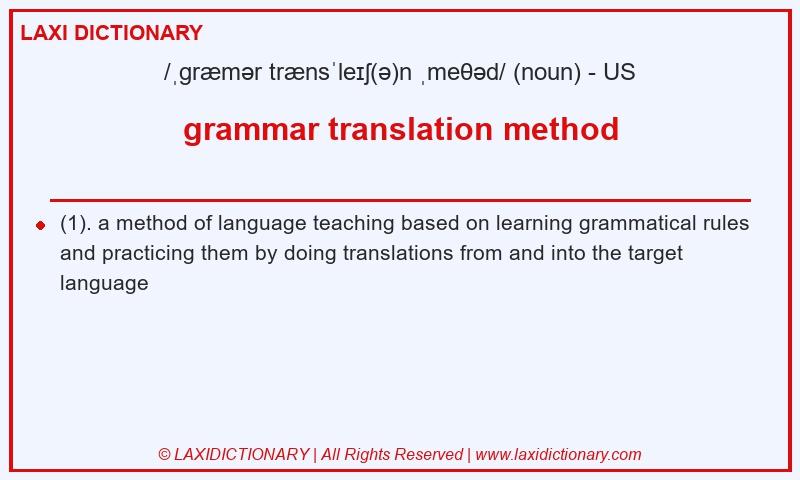 LAXI DICTIONARY

/ˌɡræmər trænsˈleɪʃ(ə)n ˌmeθəd/ (noun) - US

grammar translation method

(1). a method of language teaching based on learning grammatical rules and practicing them by doing translations from and into the target language

© LAXIDICTIONARY | All Rights Reserved | www.laxidictionary.com